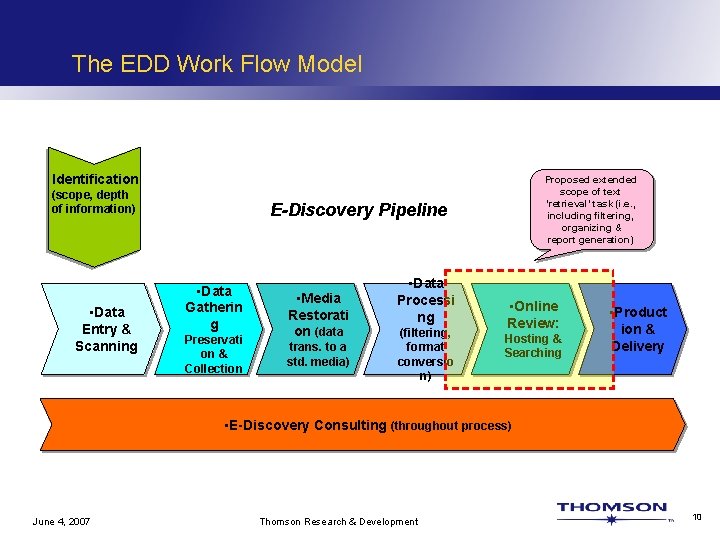 The EDD Work Flow Model

Identification (scope, depth of information)

E-Discovery Pipeline

Proposed extended scope of text 'retrieval' task (i.e., including filtering, organizing & report generation)

•Data Entry & Scanning

•Data Gathering Preservation & Collection

•Media Restoration (data trans. to a std. media)

•Data Processing (filtering, format conversion)

•Online Review: Hosting & Searching

•Production & Delivery

•E-Discovery Consulting (throughout process)

June 4, 2007

Thomson Research & Development

THOMSON

10